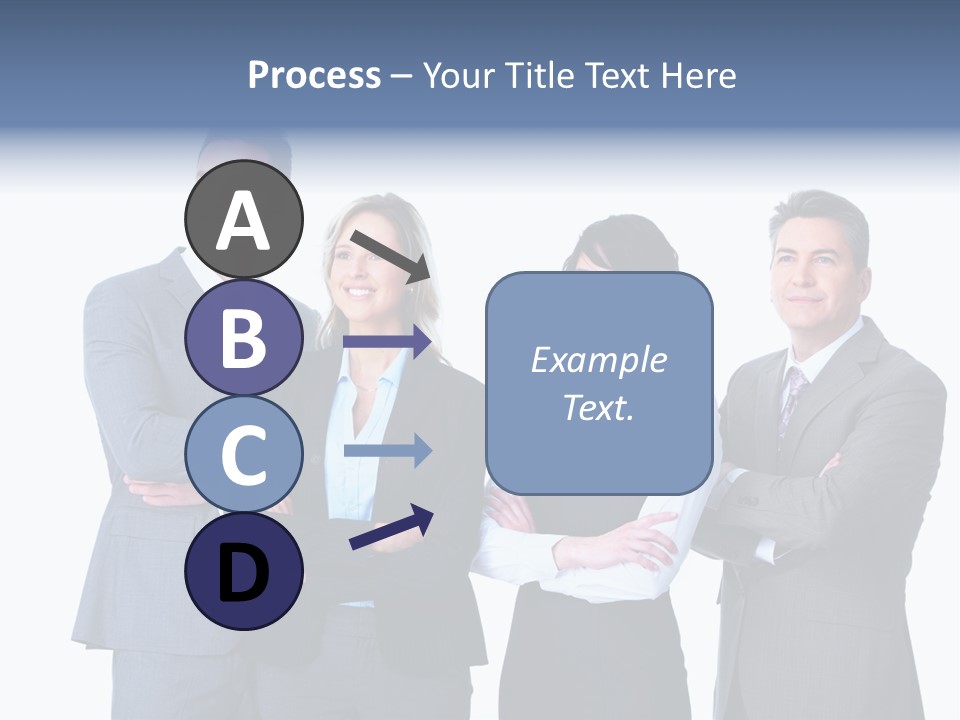 Process – Your Title Text Here

A

B

C

D

Example Text.